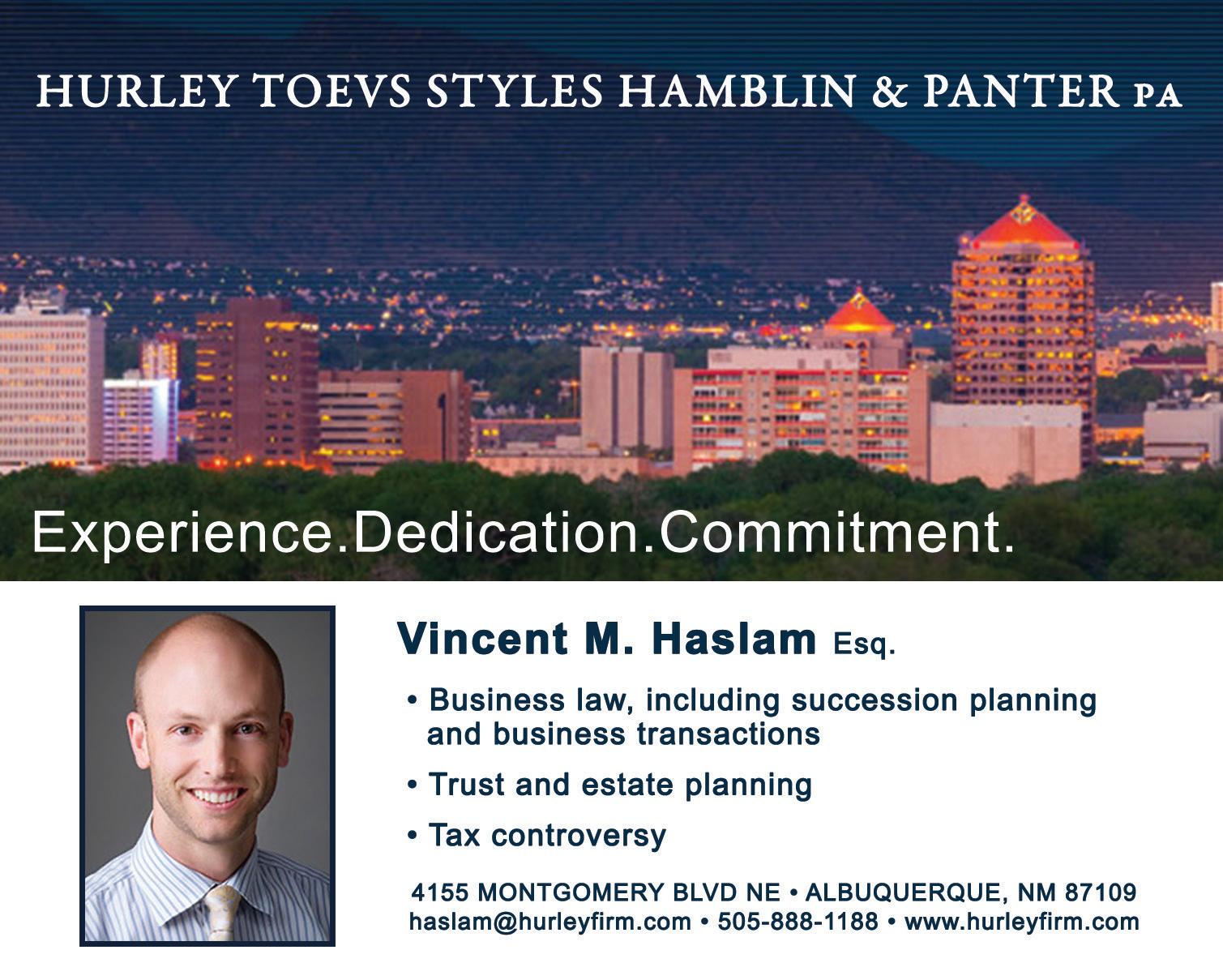 HURLEY TOEVS STYLES HAMBLIN & PANTER PA

Experience.Dedication.Commitment.

Vincent M. Haslam Esq.

• Business law, including succession planning and business transactions

• Trust and estate planning

• Tax controversy

4155 MONTGOMERY BLVD NE • ALBUQUERQUE, NM 87109
haslam@hurleyfirm.com • 505-888-1188 • www.hurleyfirm.com